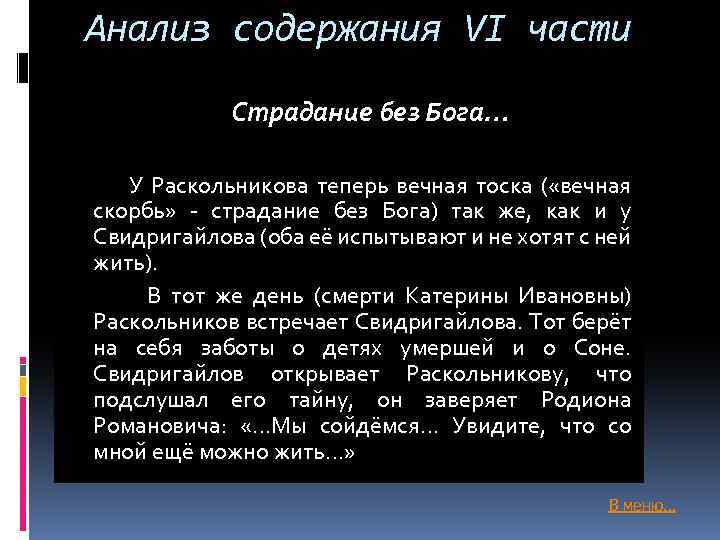 Анализ содержания VI части

Страдание без Бога…

У Раскольникова теперь вечная тоска («вечная скорбь» - страдание без Бога) так же, как и у Свидригайлова (оба её испытывают и не хотят с ней жить).

В тот же день (смерти Катерины Ивановны) Раскольников встречает Свидригайлова. Тот берёт на себя заботы о детях умершей и о Соне. Свидригайлов открывает Раскольникову, что подслушал его тайну, он заверяет Родиона Романовича: «…Мы сойдёмся… Увидите, что со мной ещё можно жить…»

В меню…